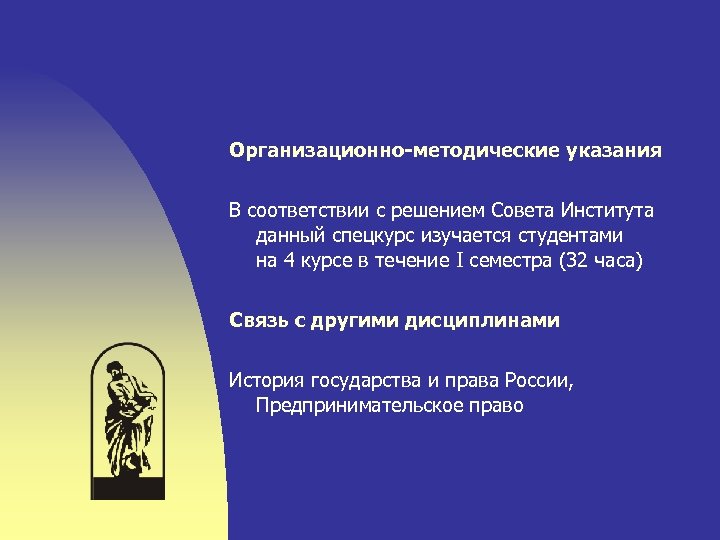 Организационно-методические указания

В соответствии с решением Совета Института данный спецкурс изучается студентами на 4 курсе в течение I семестра (32 часа)

Связь с другими дисциплинами

История государства и права России, Предпринимательское право